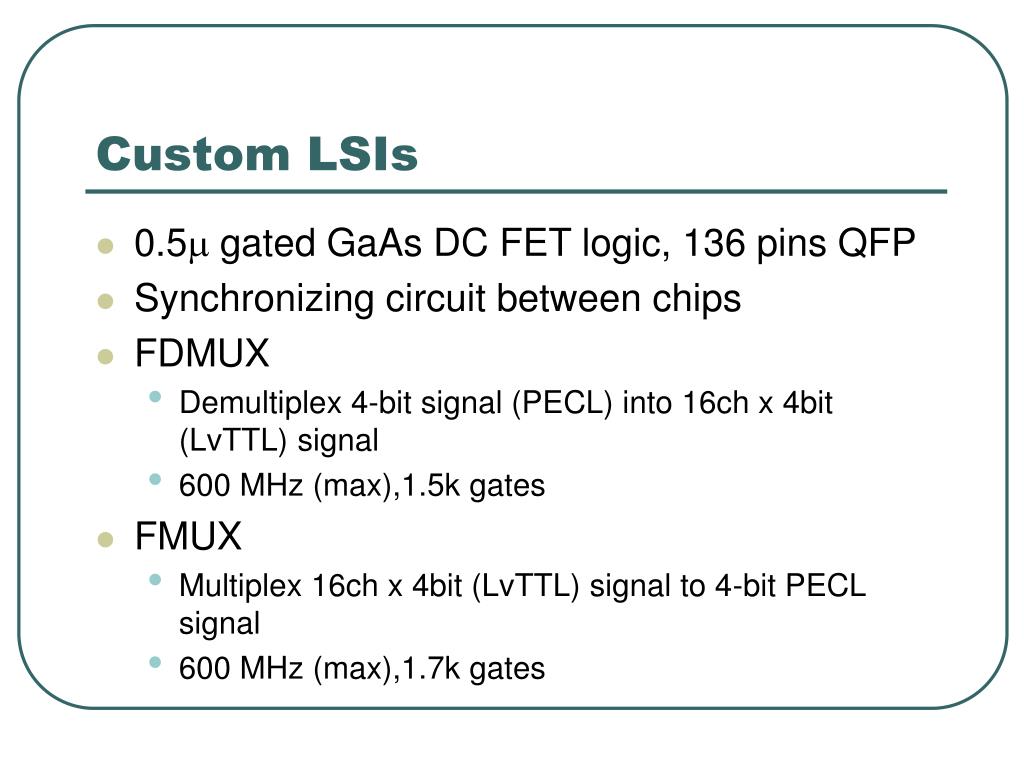 Custom LSIs

- 0.5μ gated GaAs DC FET logic, 136 pins QFP
- Synchronizing circuit between chips
- FDMUX
  - Demultiplex 4-bit signal (PECL) into 16ch x 4bit (LvTTL) signal
  - 600 MHz (max),1.5k gates
- FMUX
  - Multiplex 16ch x 4bit (LvTTL) signal to 4-bit PECL signal
  - 600 MHz (max),1.7k gates